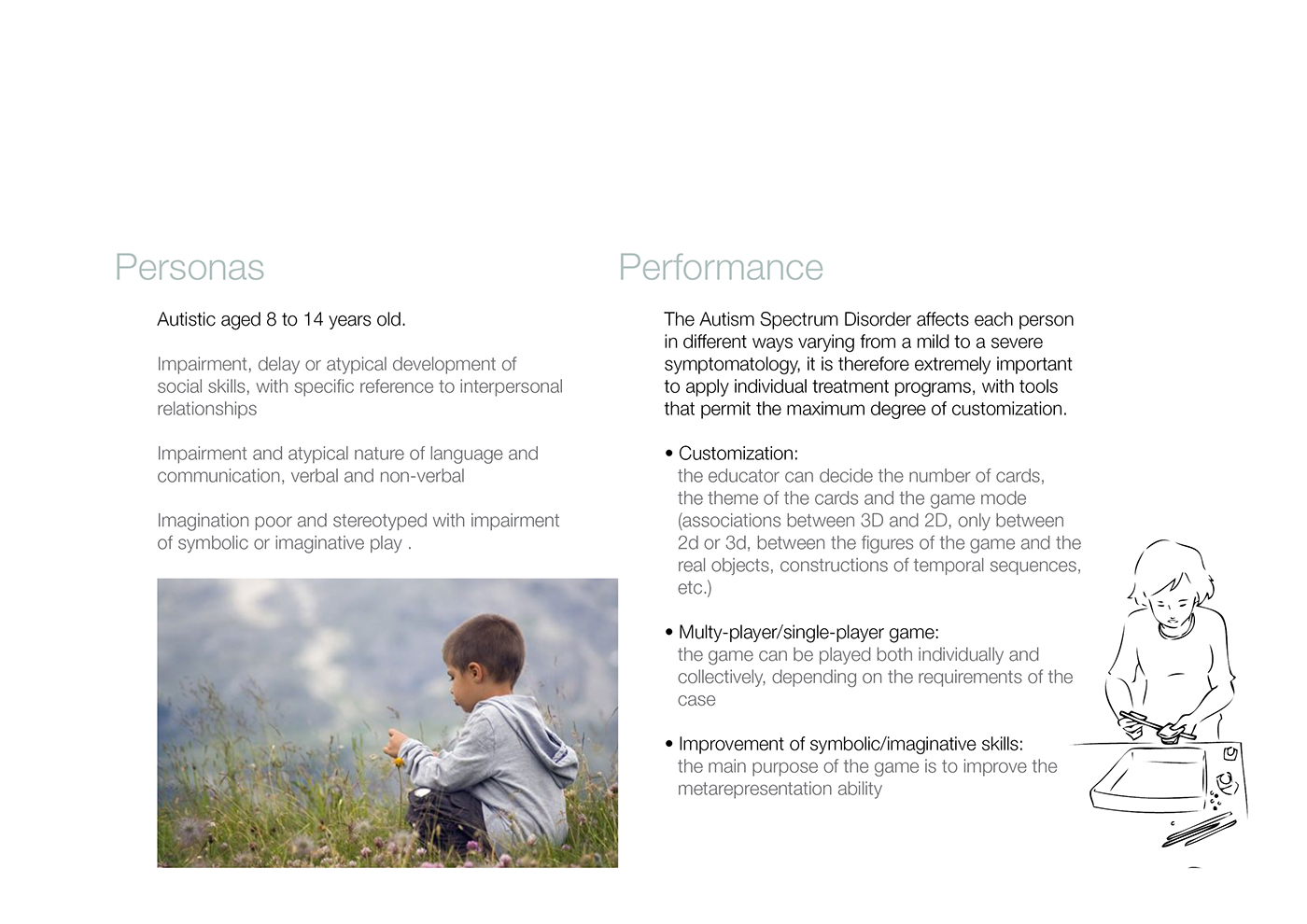 Personas

Autistic aged 8 to 14 years old.

Impairment, delay or atypical development of social skills, with specific reference to interpersonal relationships

Impairment and atypical nature of language and communication, verbal and non-verbal

Imagination poor and stereotyped with impairment of symbolic or imaginative play .

Performance

The Autism Spectrum Disorder affects each person in different ways varying from a mild to a severe symptomatology, it is therefore extremely important to apply individual treatment programs, with tools that permit the maximum degree of customization.

• Customization:
the educator can decide the number of cards, the theme of the cards and the game mode (associations between 3D and 2D, only between 2d or 3d, between the figures of the game and the real objects, constructions of temporal sequences, etc.)

• Multy-player/single-player game:
the game can be played both individually and collectively, depending on the requirements of the case

• Improvement of symbolic/imaginative skills:
the main purpose of the game is to improve the metarepresentation ability